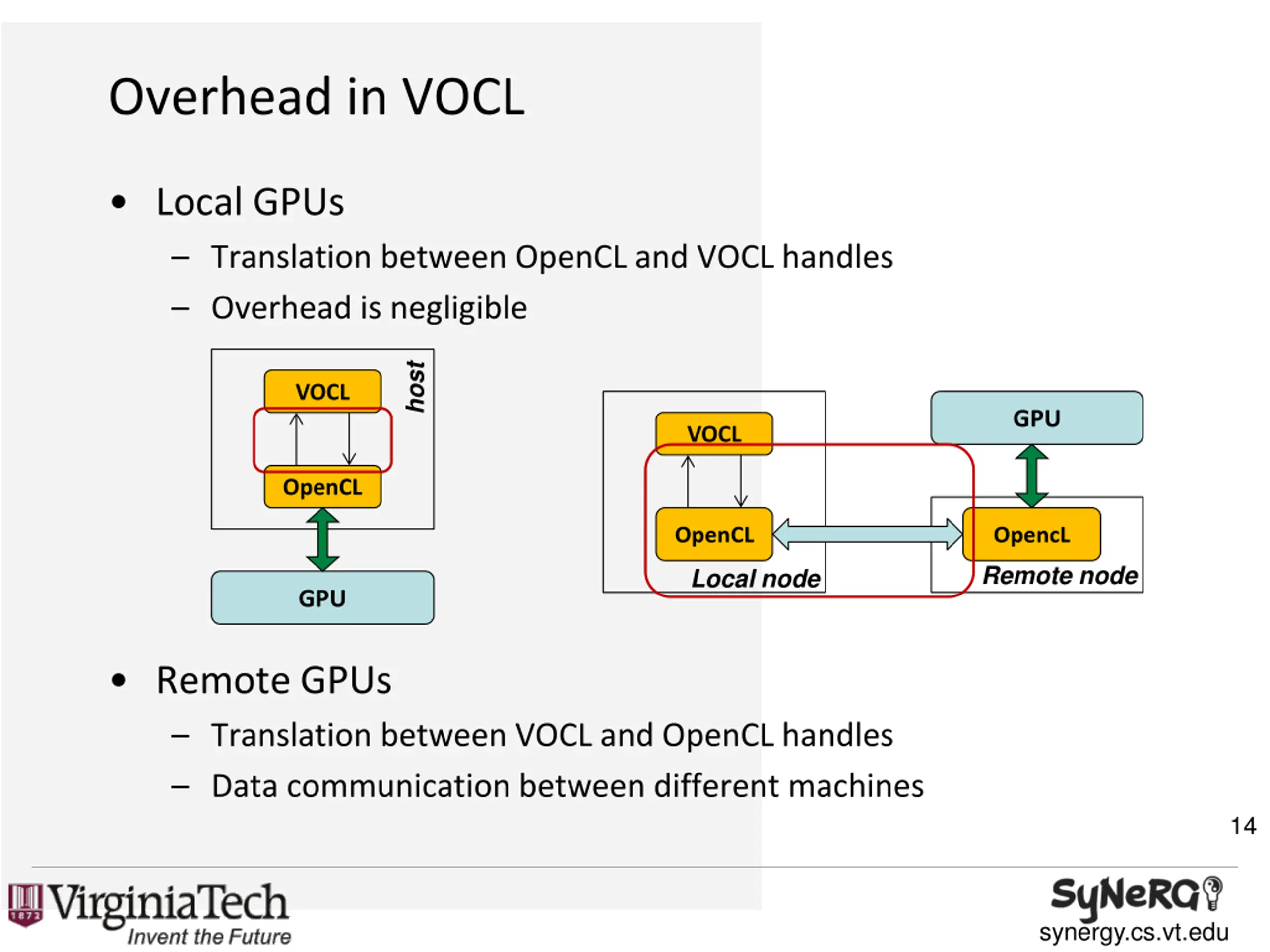 Overhead in VOCL

• Local GPUs
  – Translation between OpenCL and VOCL handles
  – Overhead is negligible

VOCL
host
OpenCL
GPU

VOCL
OpenCL
Local node
GPU
OpencL
Remote node

• Remote GPUs
  – Translation between VOCL and OpenCL handles
  – Data communication between different machines

14

1872
VirginiaTech
Invent the Future

SyNeRG
synergy.cs.vt.edu